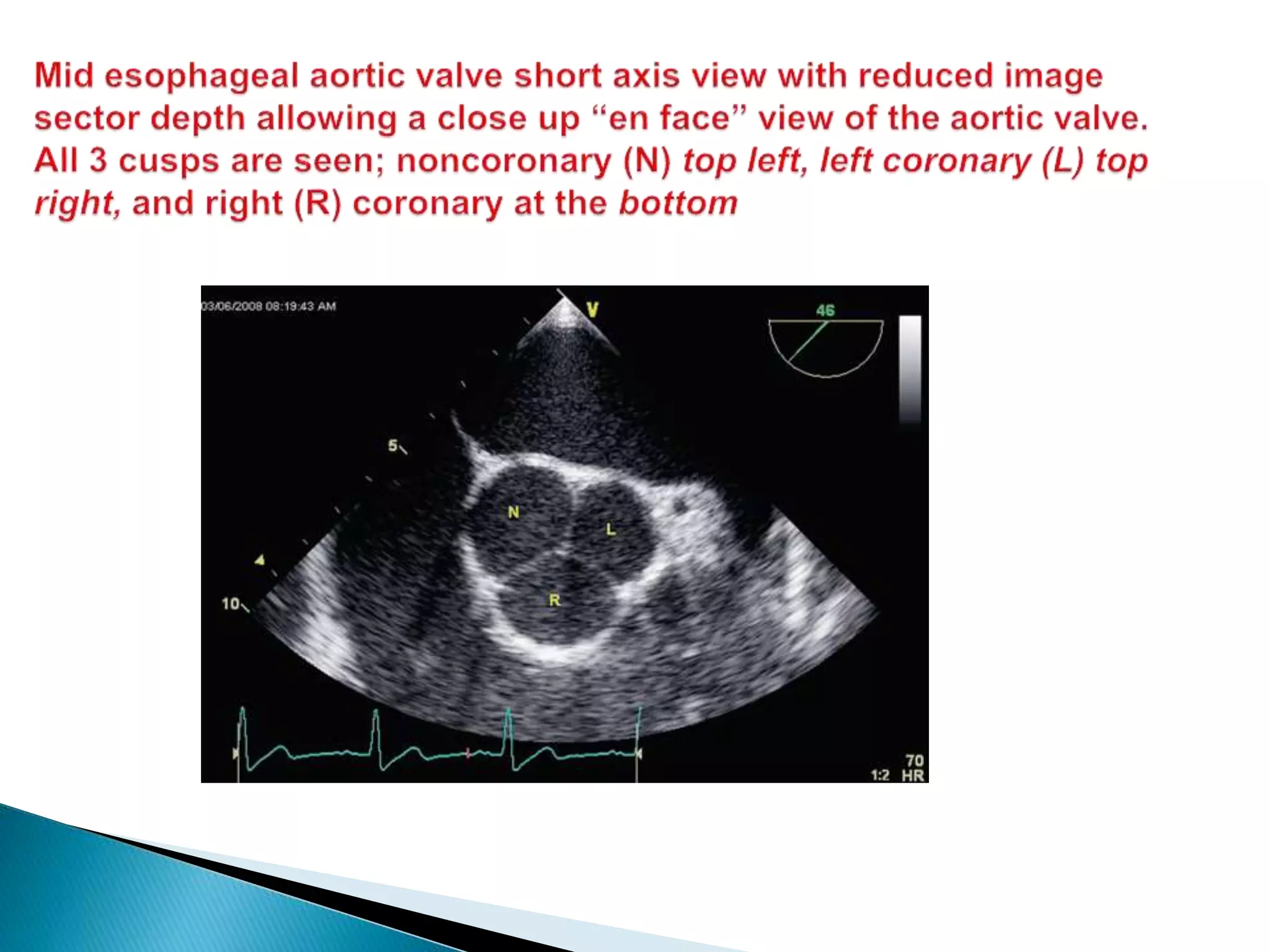 Mid esophageal aortic valve short axis view with reduced image sector depth allowing a close up “en face” view of the aortic valve. All 3 cusps are seen; noncoronary (N) top left, left coronary (L) top right, and right (R) coronary at the bottom

03/06/2008 08:19:43 AM

V

46

5

10

N

L

R

70
1:2 HR